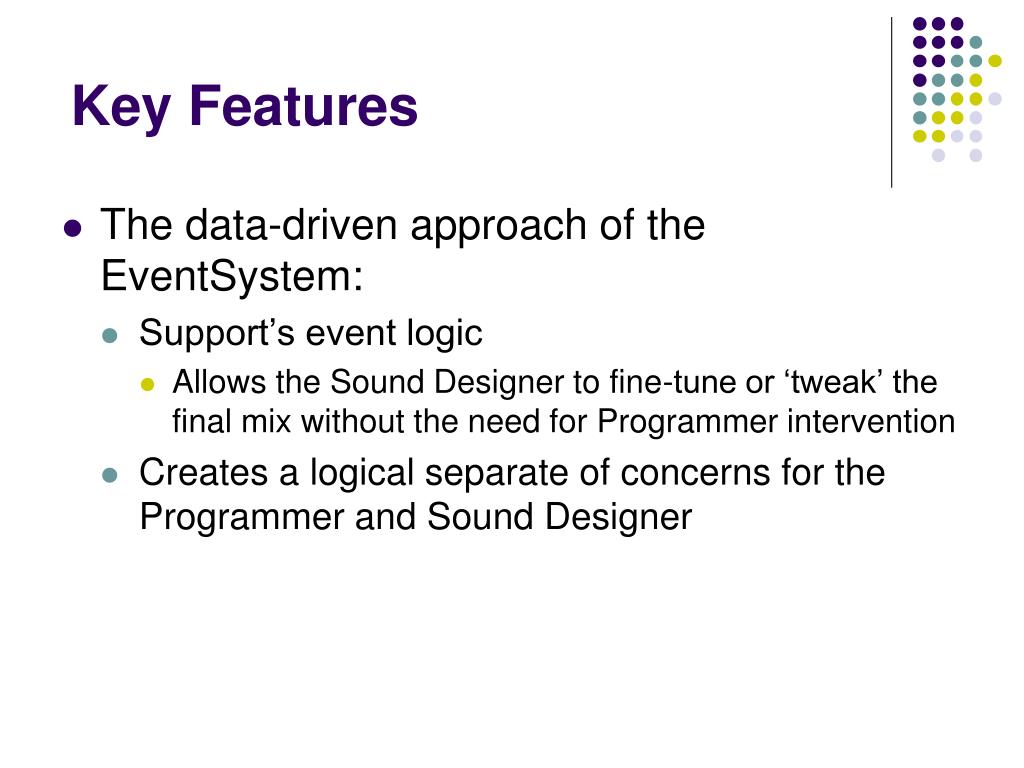 Key Features

- The data-driven approach of the EventSystem:
  - Support’s event logic
    - Allows the Sound Designer to fine-tune or ‘tweak’ the final mix without the need for Programmer intervention
  - Creates a logical separate of concerns for the Programmer and Sound Designer